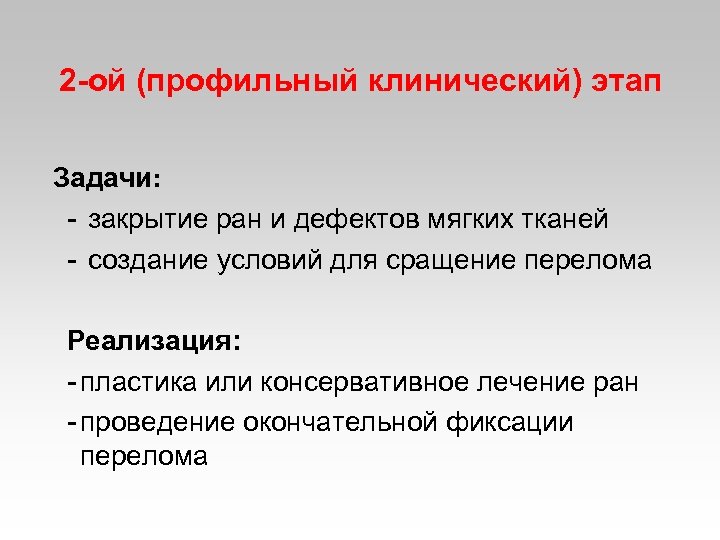 2-ой (профильный клинический) этап

Задачи:
- закрытие ран и дефектов мягких тканей
- создание условий для сращение перелома

Реализация:
- пластика или консервативное лечение ран
- проведение окончательной фиксации перелома